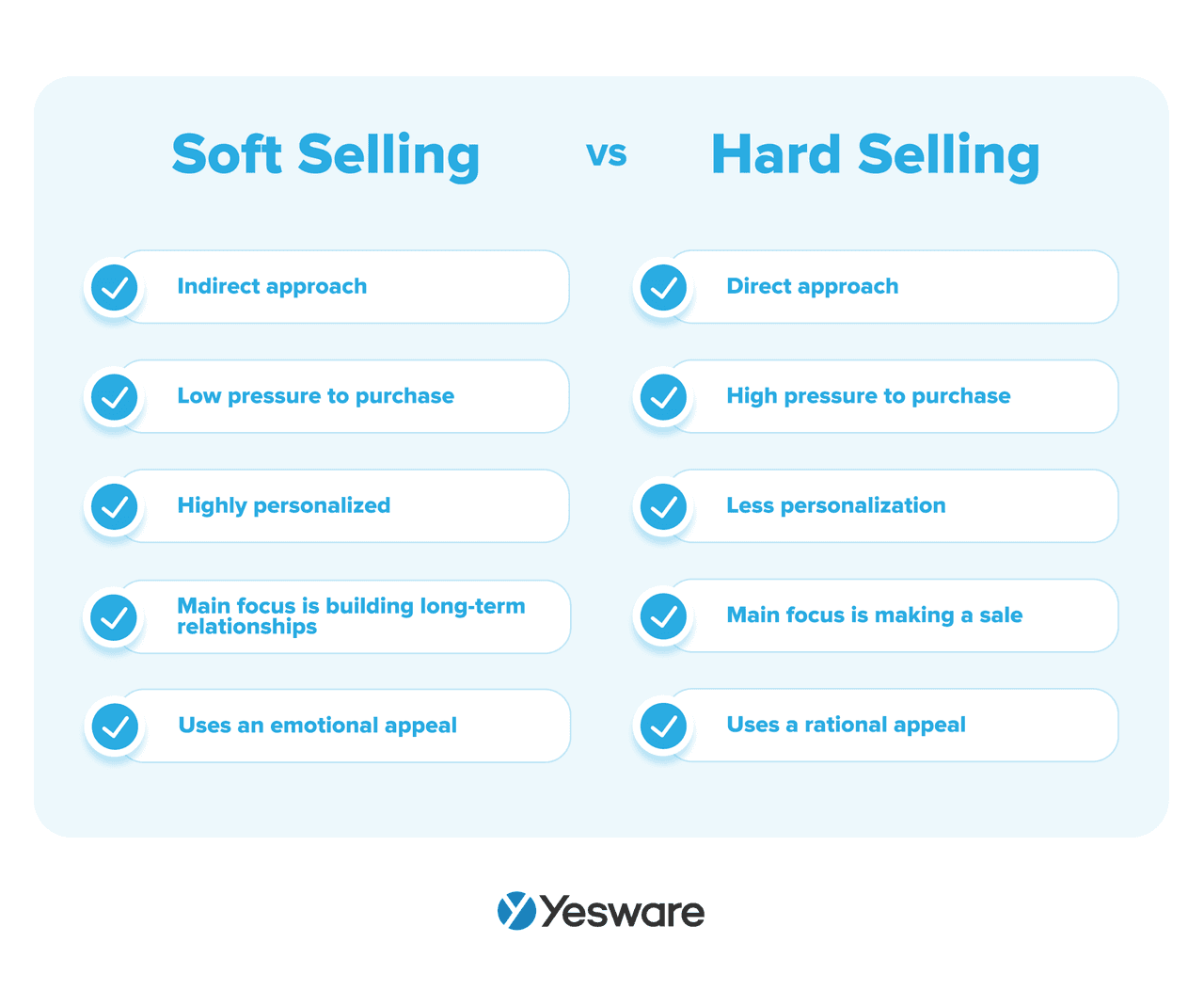 Soft Selling vs Hard Selling

Indirect approach

Low pressure to purchase

Highly personalized

Main focus is building long-term relationships

Uses an emotional appeal

Direct approach

High pressure to purchase

Less personalization

Main focus is making a sale

Uses a rational appeal

Yesware